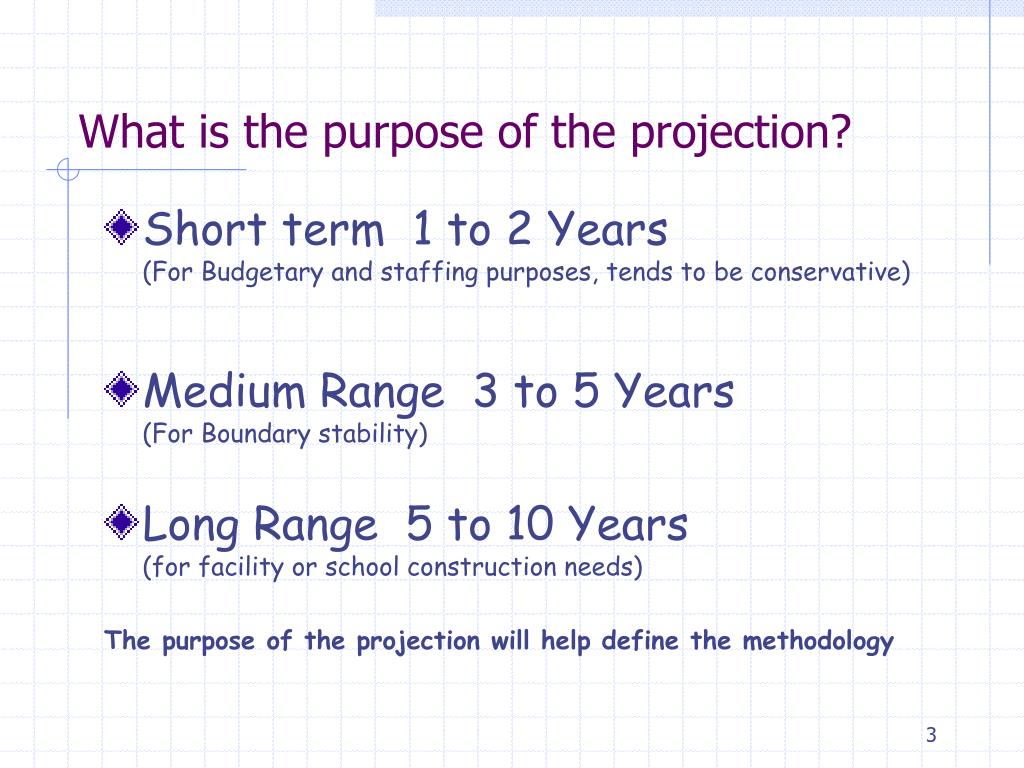 What is the purpose of the projection?

Short term 1 to 2 Years
(For Budgetary and staffing purposes, tends to be conservative)

Medium Range 3 to 5 Years
(For Boundary stability)

Long Range 5 to 10 Years
(for facility or school construction needs)

The purpose of the projection will help define the methodology

3